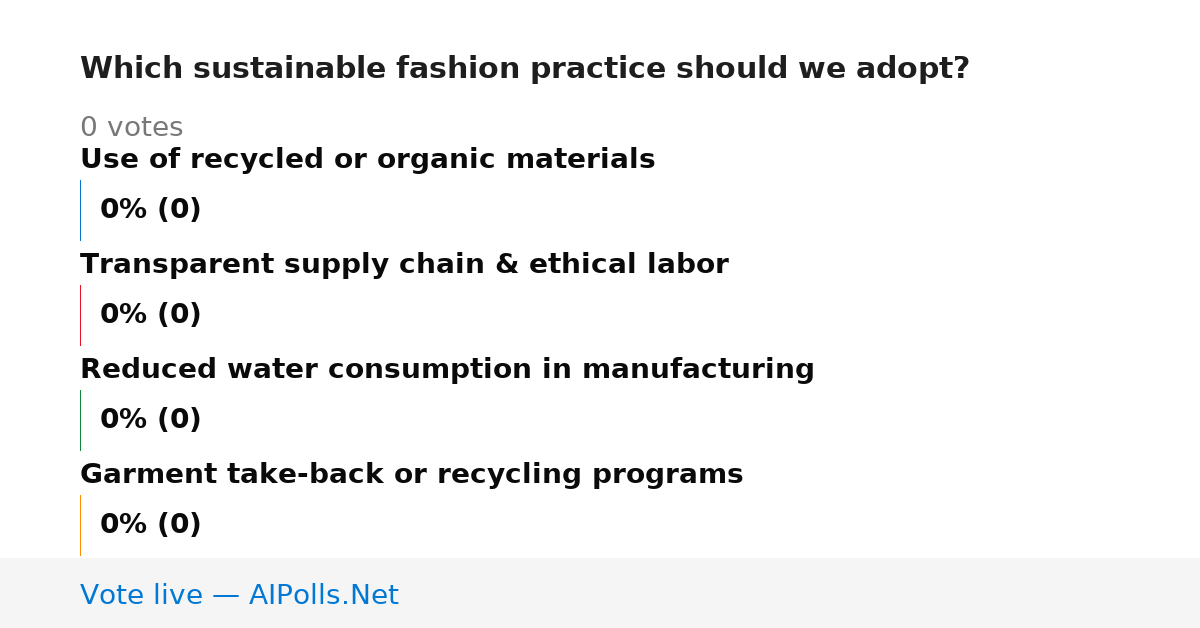 Which sustainable fashion practice should we adopt?

0 votes

Use of recycled or organic materials

0% (0)

Transparent supply chain & ethical labor

0% (0)

Reduced water consumption in manufacturing

0% (0)

Garment take-back or recycling programs

0% (0)

Vote live — AIPolls.Net